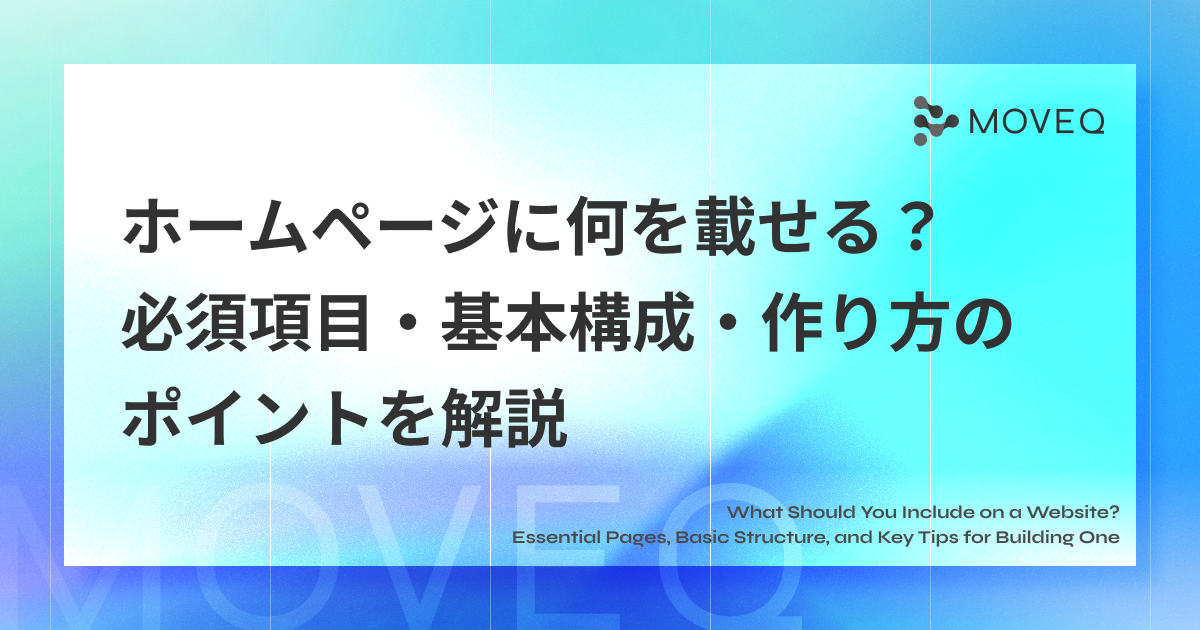 MOVEQ

ホームページに何を載せる？
必須項目・基本構成・作り方の
ポイントを解説

What Should You Include on a Website?
Essential Pages, Basic Structure, and Key Tips for Building One

MOVEQ